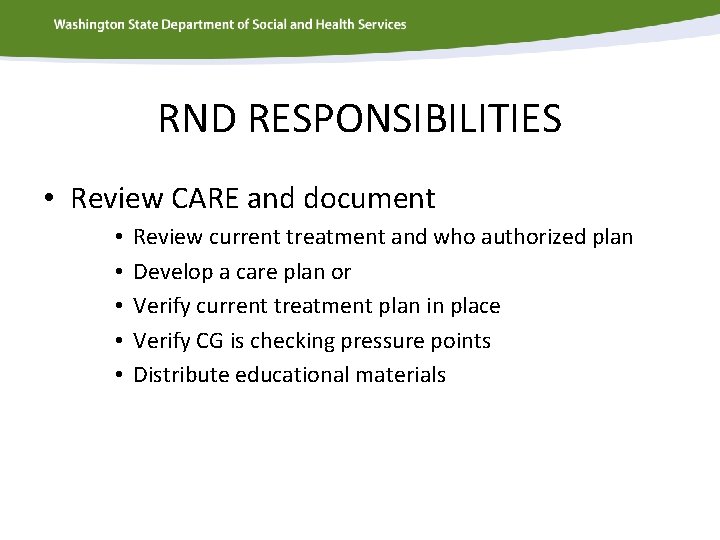 Washington State Department of Social and Health Services

RND RESPONSIBILITIES

• Review CARE and document
  • Review current treatment and who authorized plan
  • Develop a care plan or
  • Verify current treatment plan in place
  • Verify CG is checking pressure points
  • Distribute educational materials